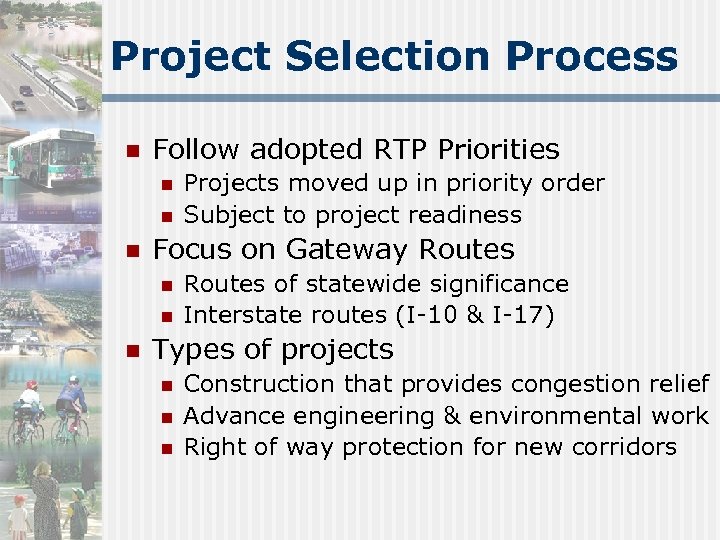 Project Selection Process

- Follow adopted RTP Priorities
  - Projects moved up in priority order
  - Subject to project readiness
- Focus on Gateway Routes
  - Routes of statewide significance
  - Interstate routes (I-10 & I-17)
- Types of projects
  - Construction that provides congestion relief
  - Advance engineering & environmental work
  - Right of way protection for new corridors